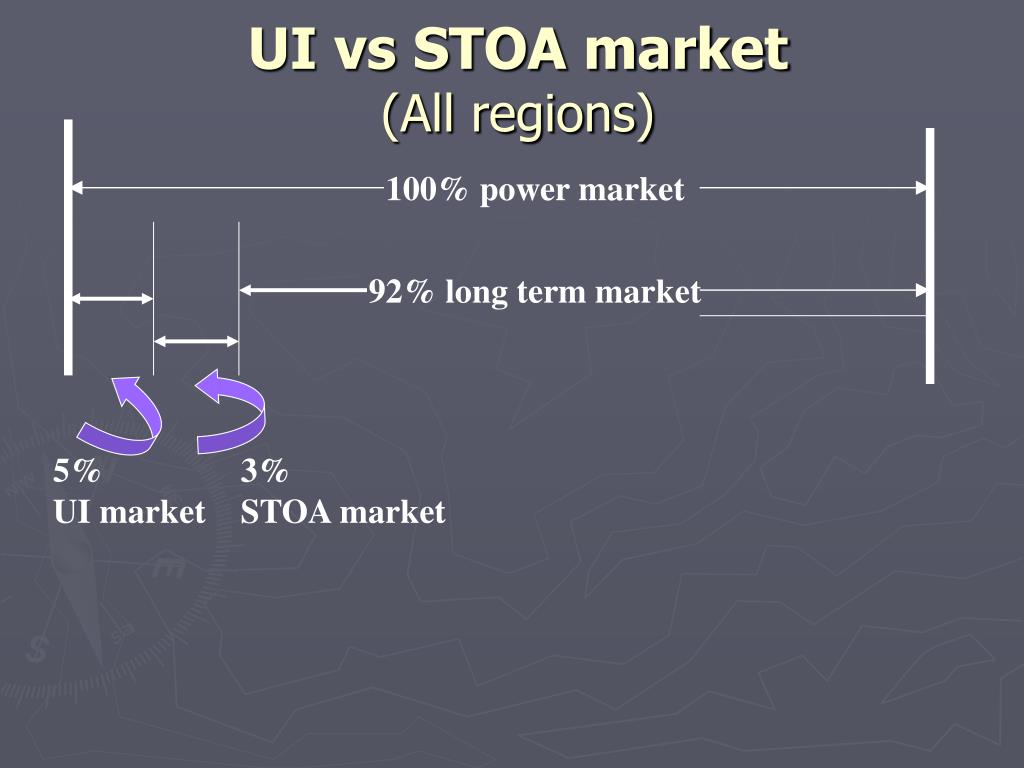 UI vs STOA market
(All regions)

100% power market

92% long term market

5%
UI market

3%
STOA market